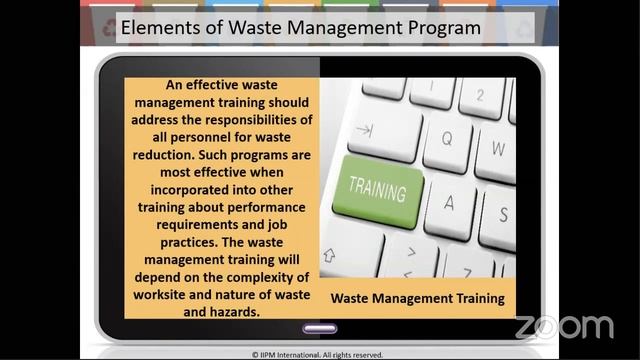 Elements of Waste Management Program

An effective waste management training should address the responsibilities of all personnel for waste reduction. Such programs are most effective when incorporated into other training about performance requirements and job practices. The waste management training will depend on the complexity of worksite and nature of waste and hazards.

2
Q
W
TRAINING
A
S
Z

Waste Management Training

zoom

© IIPM International. All rights reserved.